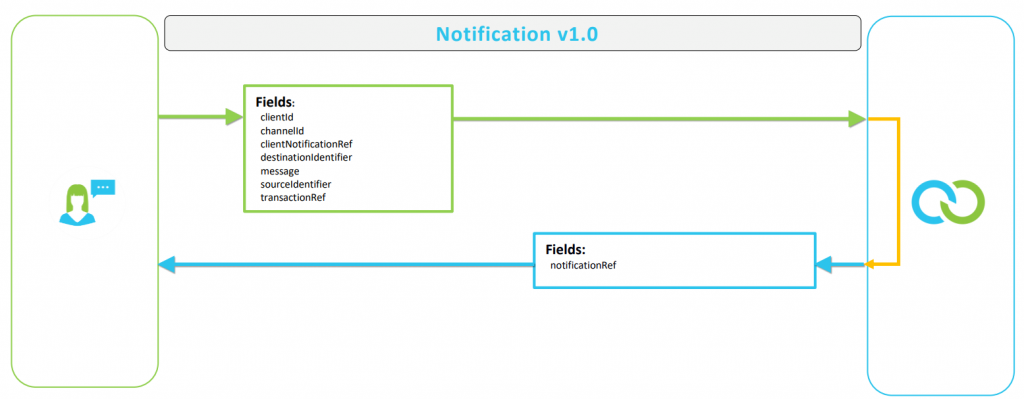 Notification v1.0

Fields:
clientId
channelId
clientNotificationRef
destinationIdentifier
message
sourceIdentifier
transactionRef

Fields:
notificationRef